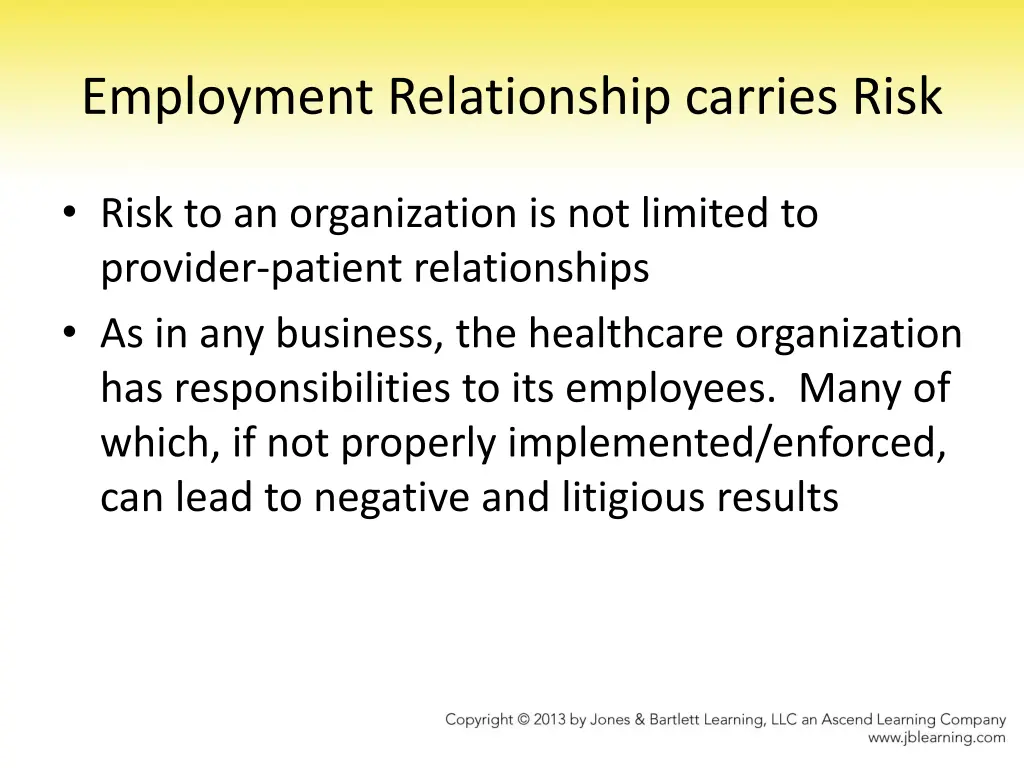 Employment Relationship carries Risk

• Risk to an organization is not limited to provider-patient relationships
• As in any business, the healthcare organization has responsibilities to its employees.  Many of which, if not properly implemented/enforced, can lead to negative and litigious results

Copyright © 2013 by Jones & Bartlett Learning, LLC an Ascend Learning Company
www.jblearning.com